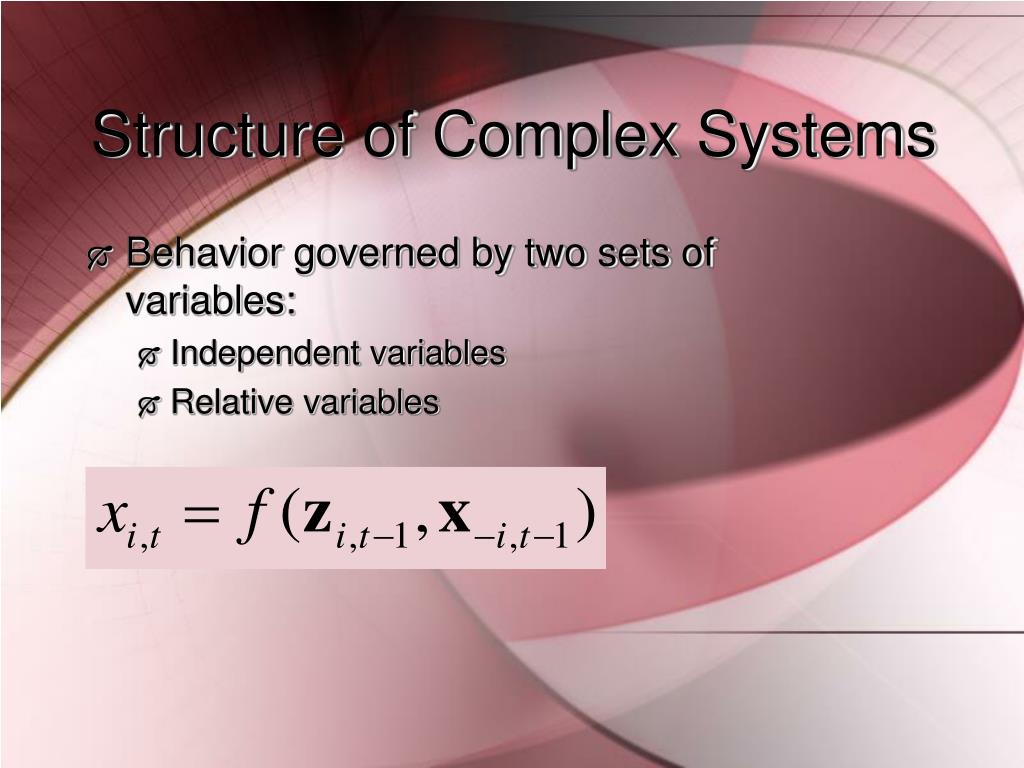 Structure of Complex Systems

Behavior governed by two sets of variables:

Independent variables

Relative variables

$x_{i,t} = f(\mathbf{z}_{i,t-1}, \mathbf{x}_{-i,t-1})$